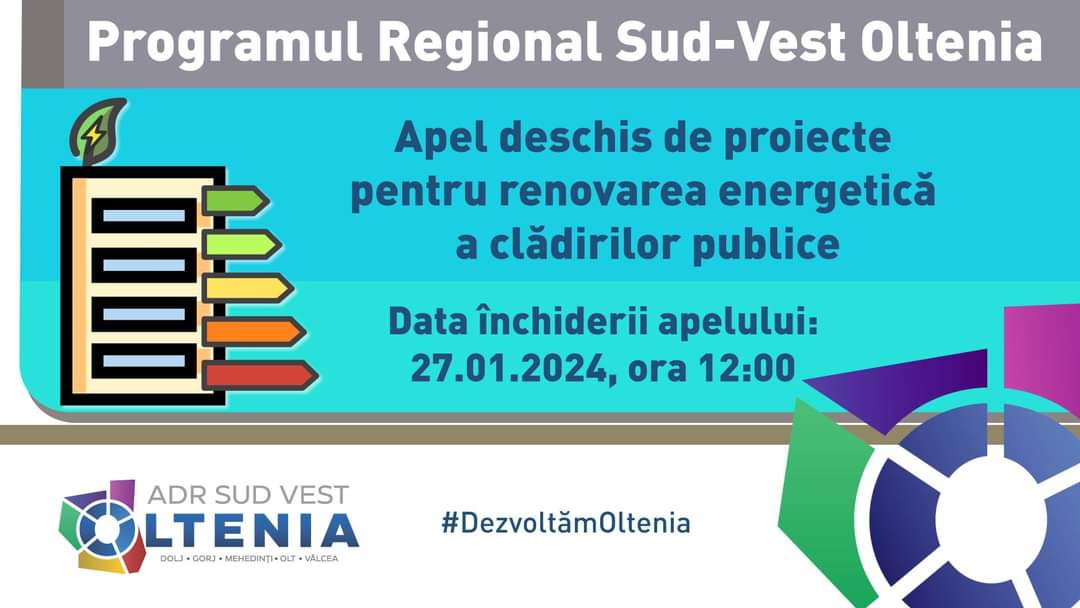 Programul Regional Sud-Vest Oltenia

Apel deschis de proiecte pentru renovarea energetică a clădirilor publice

Data închiderii apelului: 27.01.2024, ora 12:00

ADR SUD VEST OLTENIA
DOLJ • GORJ • MEHEDINȚI • OLT • VÂLCEA

#DezvoltămOltenia